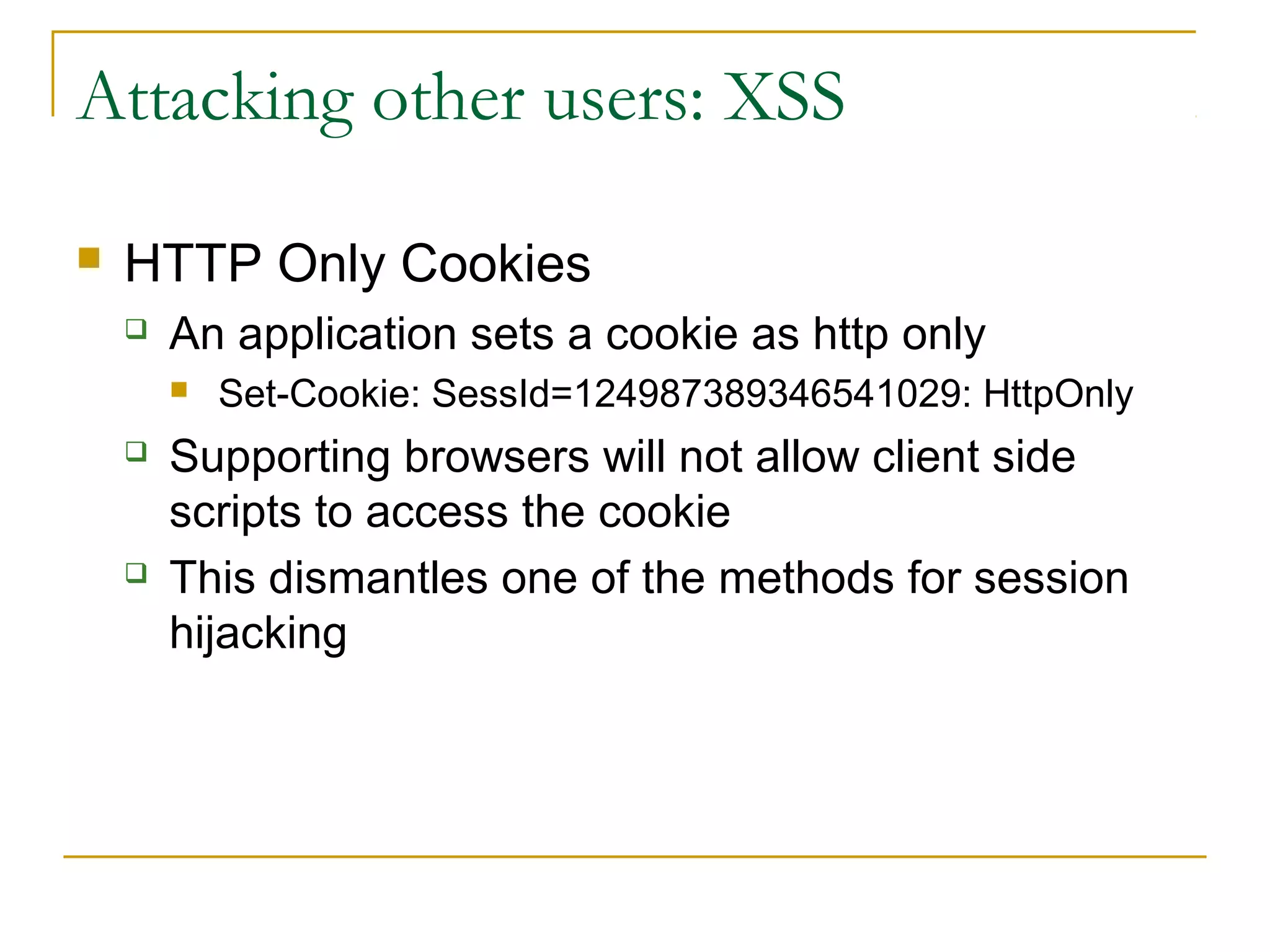 Attacking other users: XSS

HTTP Only Cookies

An application sets a cookie as http only

Set-Cookie: SessId=124987389346541029: HttpOnly

Supporting browsers will not allow client side scripts to access the cookie

This dismantles one of the methods for session hijacking